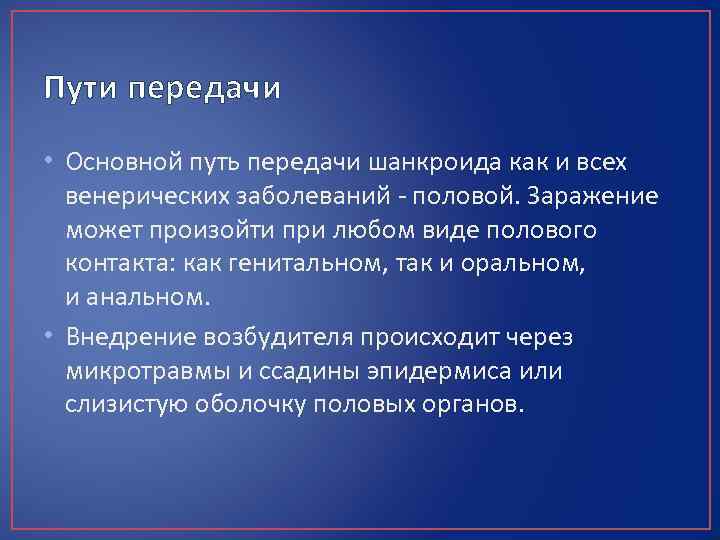 Пути передачи

• Основной путь передачи шанкроида как и всех венерических заболеваний - половой. Заражение может произойти при любом виде полового контакта: как генитальном, так и оральном, и анальном.

• Внедрение возбудителя происходит через микротравмы и ссадины эпидермиса или слизистую оболочку половых органов.